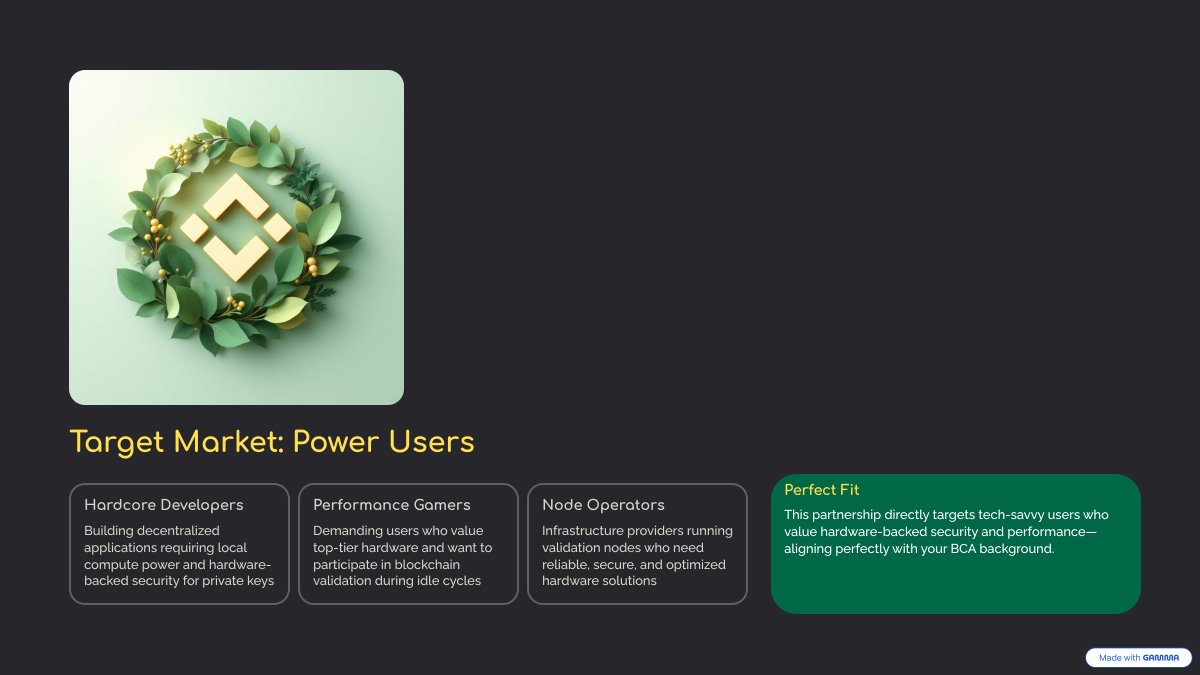 Target Market: Power Users

Hardcore Developers

Building decentralized applications requiring local compute power and hardware-backed security for private keys

Performance Gamers

Demanding users who value top-tier hardware and want to participate in blockchain validation during idle cycles

Node Operators

Infrastructure providers running validation nodes who need reliable, secure, and optimized hardware solutions

Perfect Fit

This partnership directly targets tech-savvy users who value hardware-backed security and performance—aligning perfectly with your BCA background.

Made with GAMMA